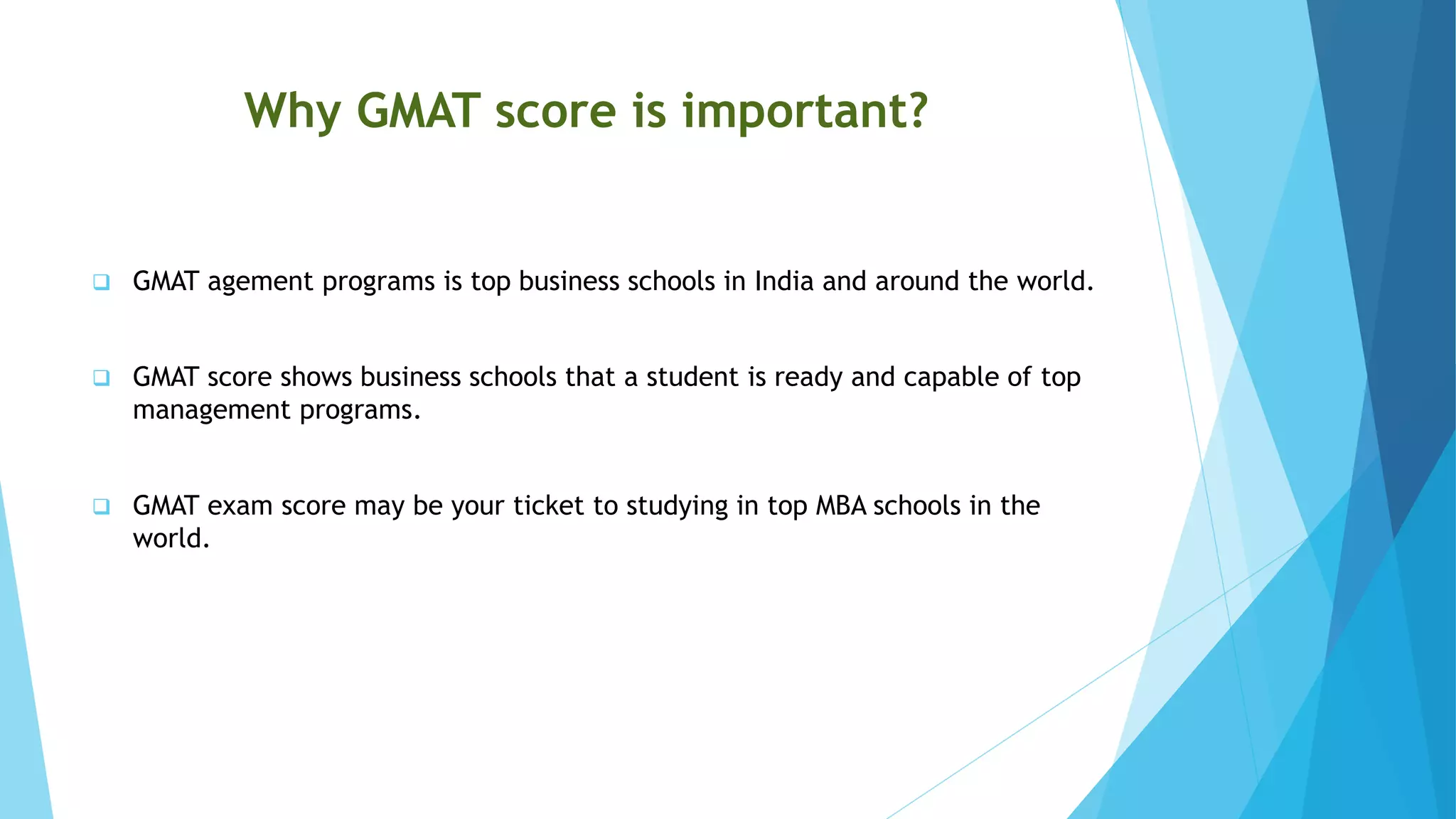 Why GMAT score is important?

❑ GMAT agement programs is top business schools in India and around the world.

❑ GMAT score shows business schools that a student is ready and capable of top management programs.

❑ GMAT exam score may be your ticket to studying in top MBA schools in the world.